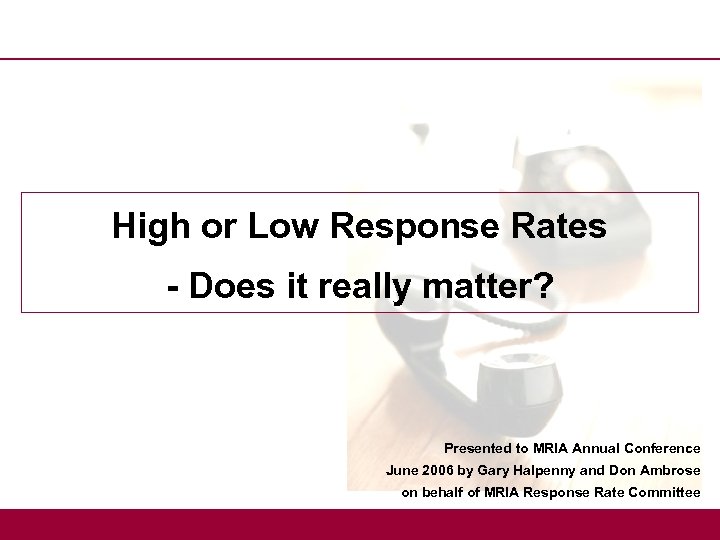 High or Low Response Rates

- Does it really matter?

Presented to MRIA Annual Conference
June 2006 by Gary Halpenny and Don Ambrose
on behalf of MRIA Response Rate Committee